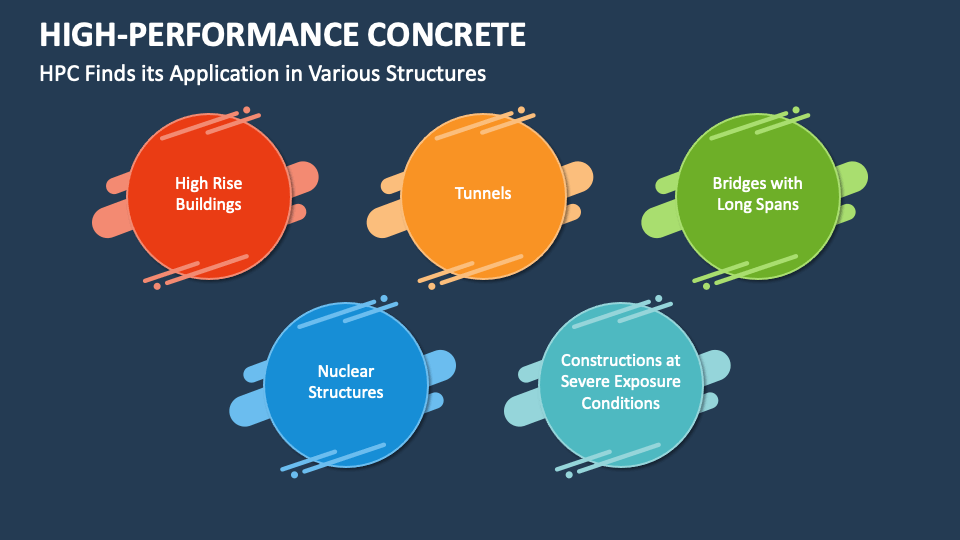 HIGH-PERFORMANCE CONCRETE

HPC Finds its Application in Various Structures

High Rise Buildings

Tunnels

Bridges with Long Spans

Nuclear Structures

Constructions at Severe Exposure Conditions